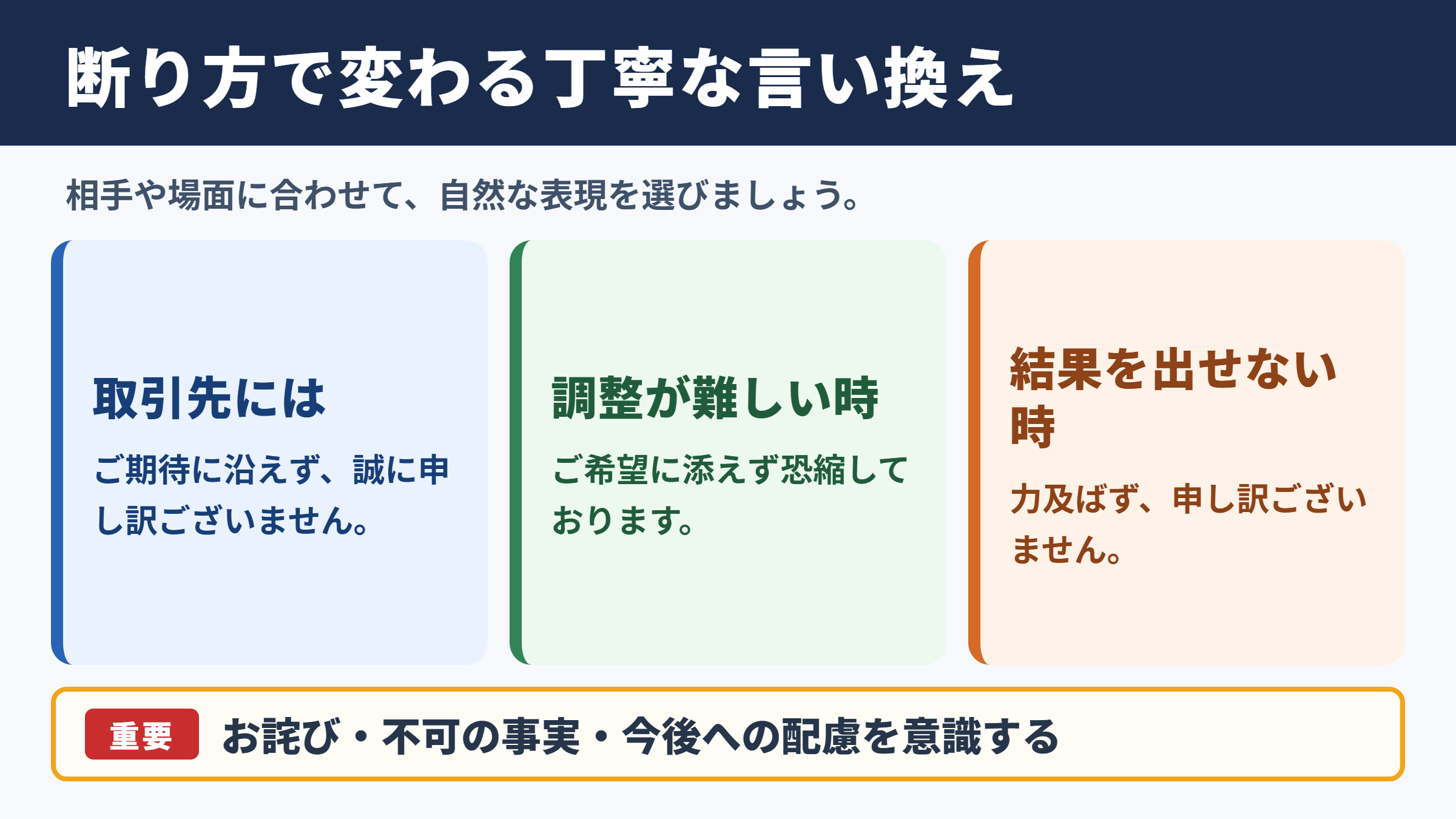 断り方で変わる丁寧な言い換え

相手や場面に合わせて、自然な表現を選びましょう。

取引先には

ご期待に沿えず、誠に申し訳ございません。

調整が難しい時

ご希望に添えず恐縮しております。

結果を出せない時

力及ばず、申し訳ございません。

重要

お詫び・不可の事実・今後への配慮を意識する